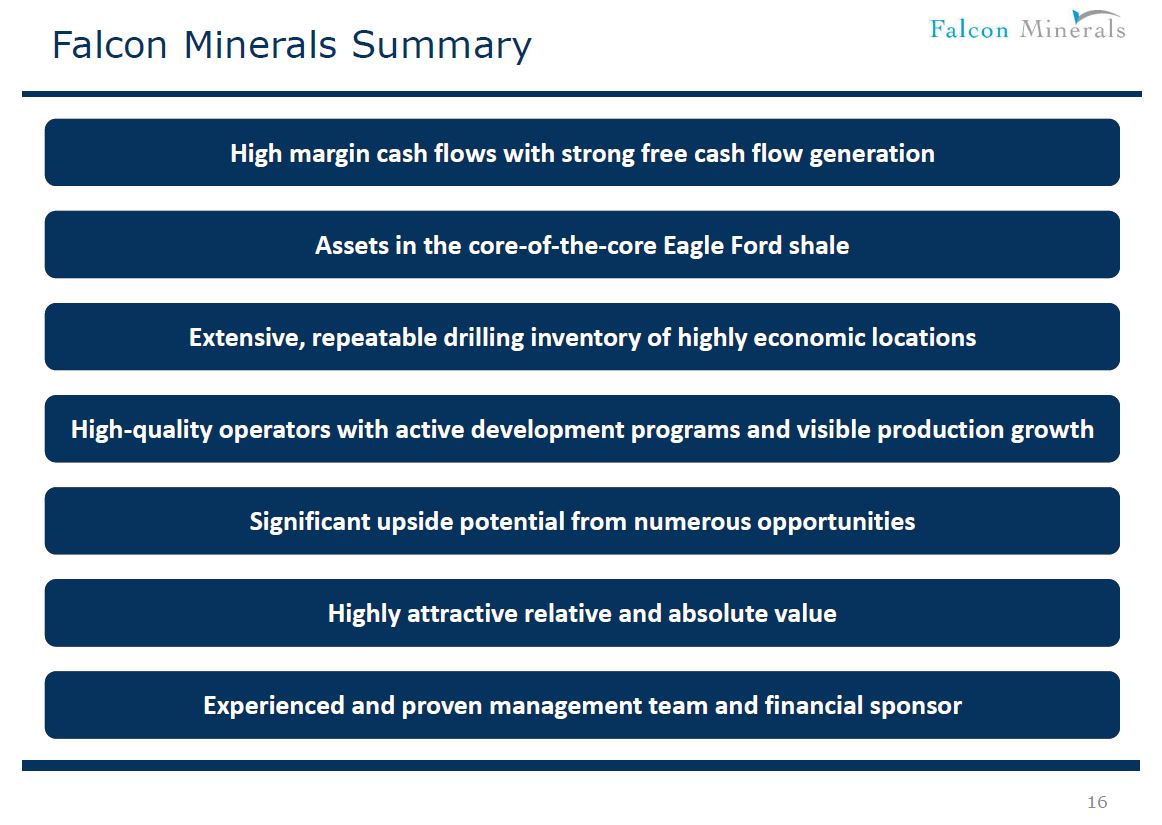 Falcon Minerals Summary

Falcon Minerals

High margin cash flows with strong free cash flow generation

Assets in the core-of-the-core Eagle Ford shale

Extensive, repeatable drilling inventory of highly economic locations

High-quality operators with active development programs and visible production growth

Significant upside potential from numerous opportunities

Highly attractive relative and absolute value

Experienced and proven management team and financial sponsor

16